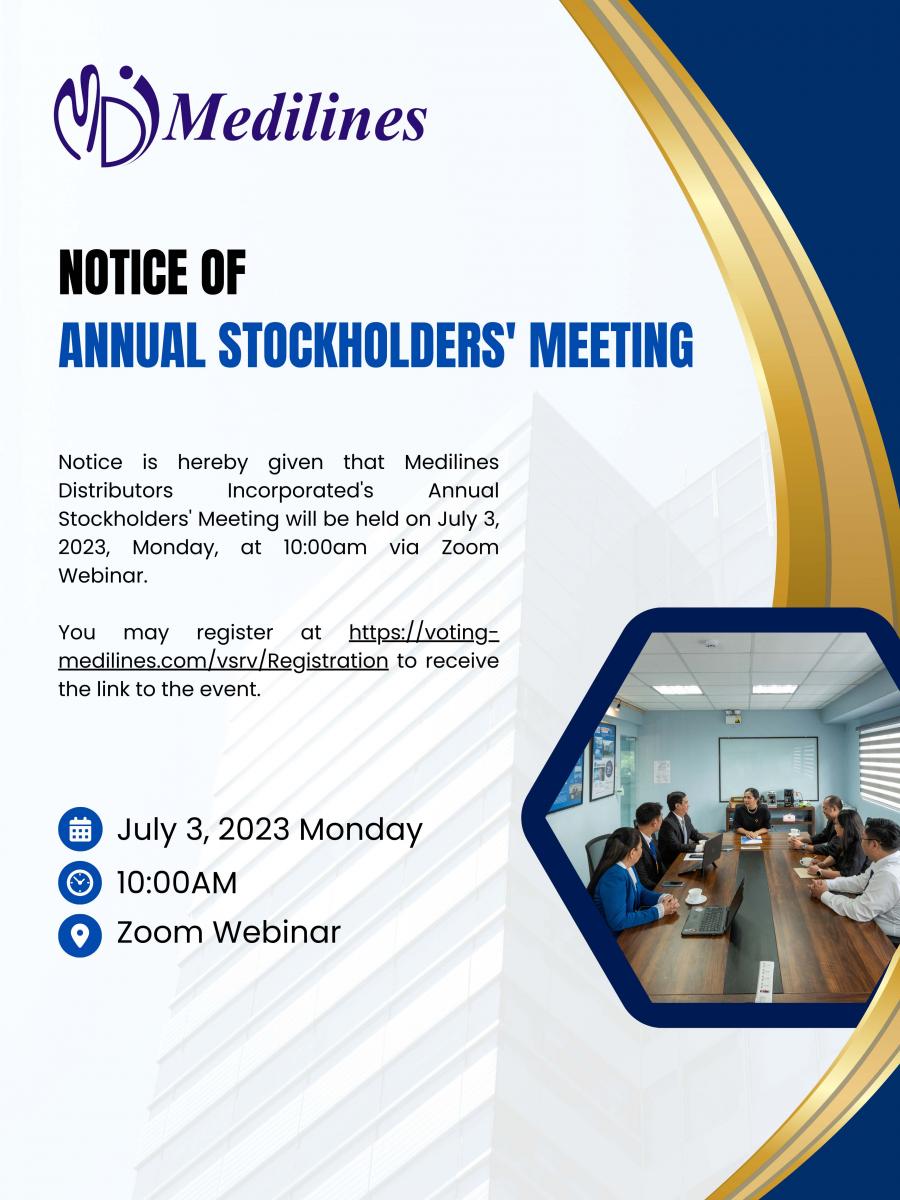 Medilines

NOTICE OF
ANNUAL STOCKHOLDERS' MEETING

Notice is hereby given that Medilines Distributors Incorporated's Annual Stockholders' Meeting will be held on July 3, 2023, Monday, at 10:00am via Zoom Webinar.

You may register at https://voting-medilines.com/vsrv/Registration to receive the link to the event.

July 3, 2023 Monday
10:00AM
Zoom Webinar